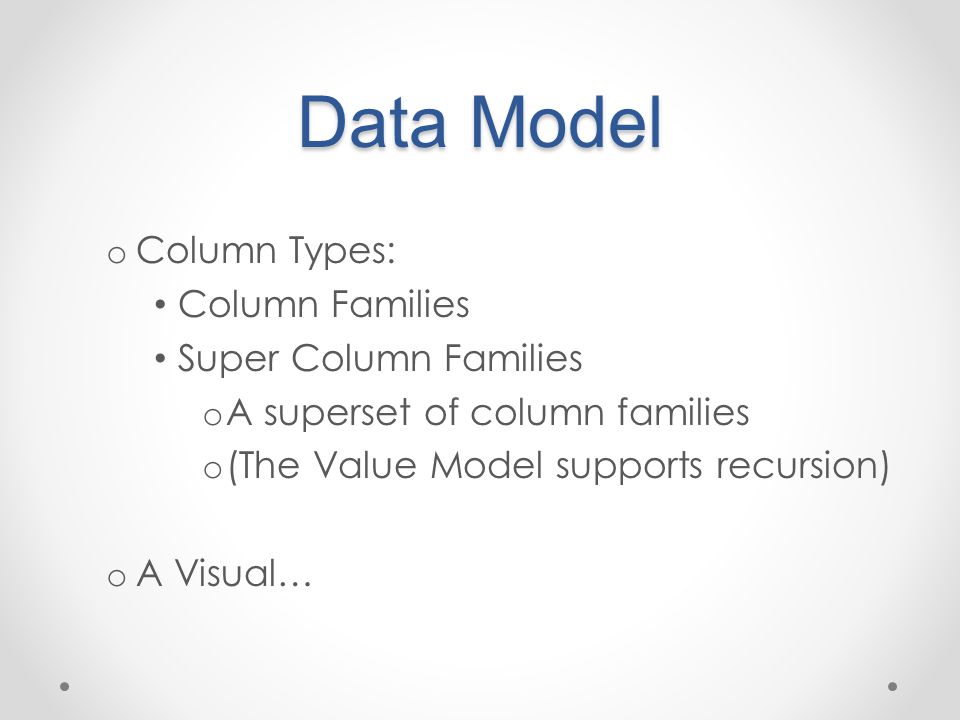 Data Model

o Column Types:
• Column Families
• Super Column Families
o A superset of column families
o (The Value Model supports recursion)

o A Visual…